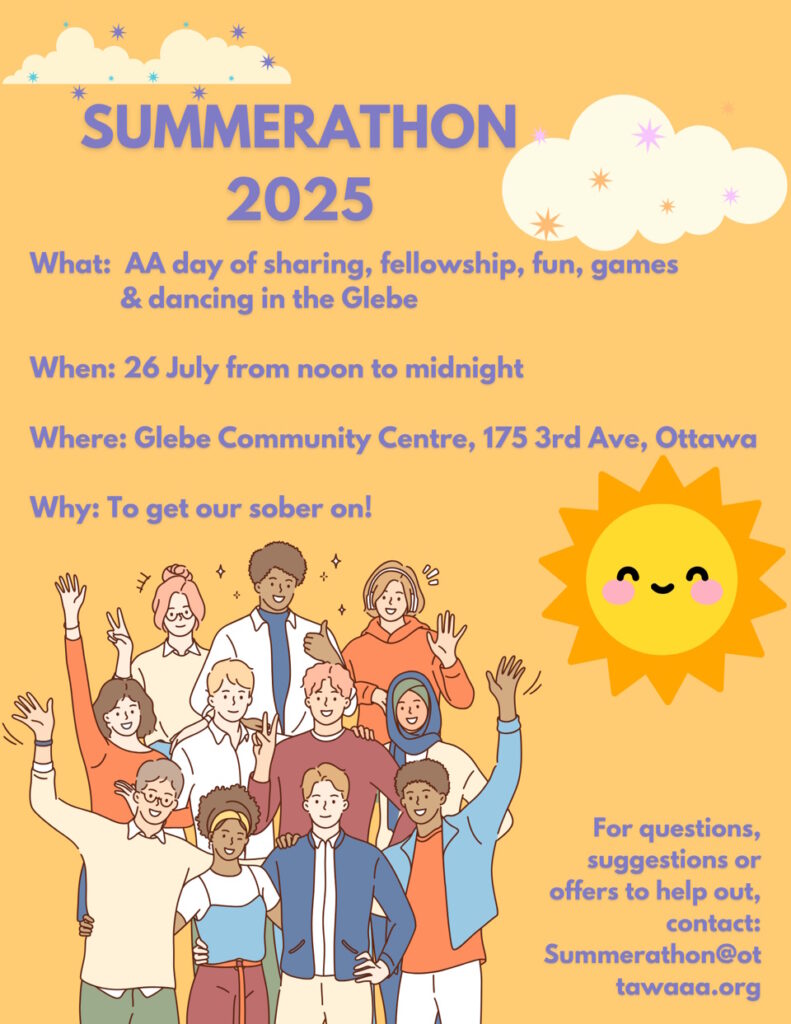 SUMMERATHON 2025

What: AA day of sharing, fellowship, fun, games & dancing in the Glebe

When: 26 July from noon to midnight

Where: Glebe Community Centre, 175 3rd Ave, Ottawa

Why: To get our sober on!

For questions, suggestions or offers to help out, contact: Summerathon@ottawaaa.org